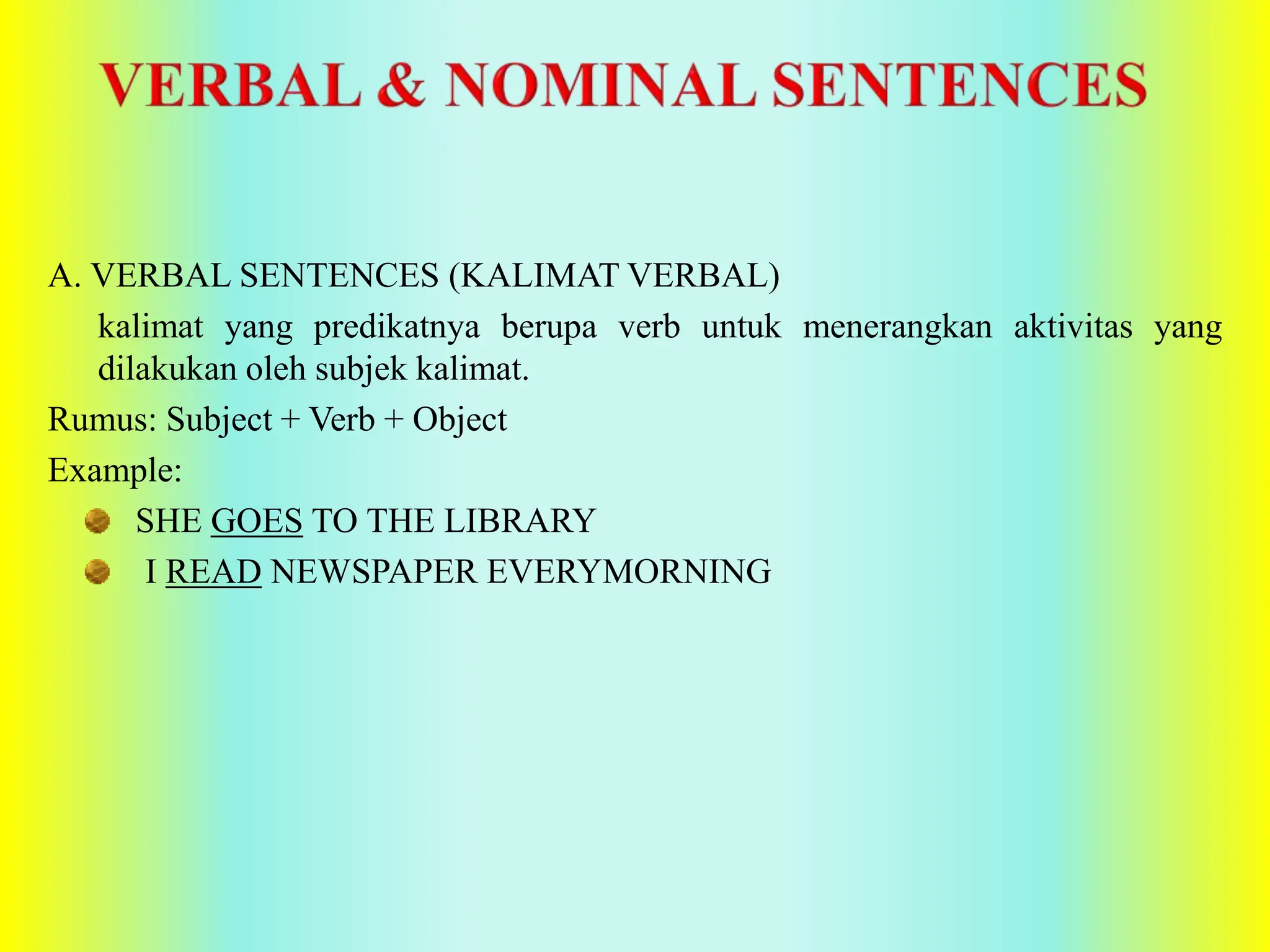 VERBAL & NOMINAL SENTENCES

A. VERBAL SENTENCES (KALIMAT VERBAL)

kalimat yang predikatnya berupa verb untuk menerangkan aktivitas yang dilakukan oleh subjek kalimat.

Rumus: Subject + Verb + Object

Example:

SHE GOES TO THE LIBRARY

I READ NEWSPAPER EVERYMORNING